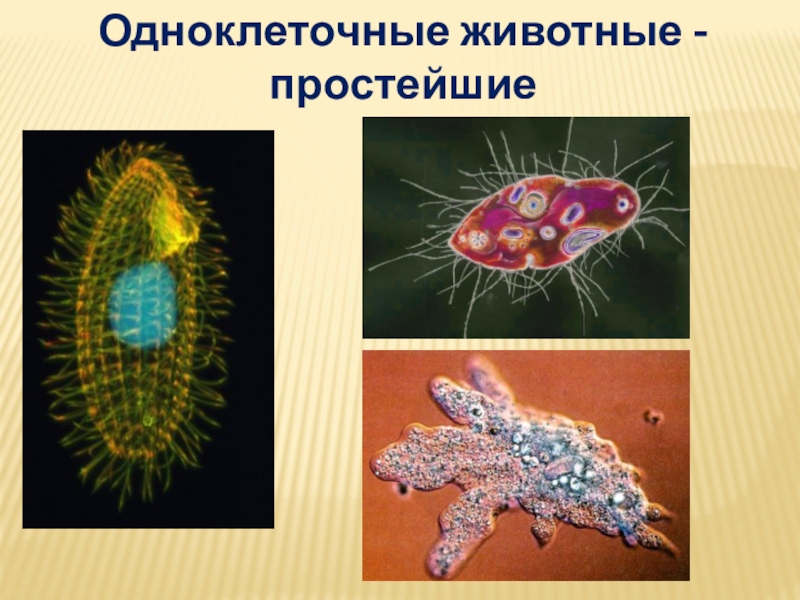 Одноклеточные животные - простейшие